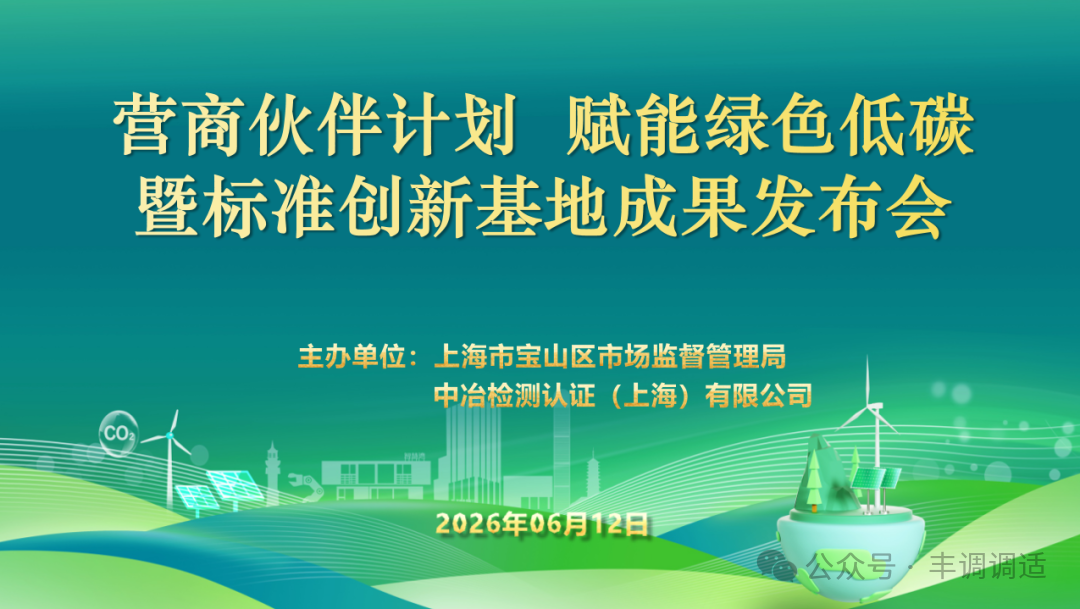 营商伙伴计划　赋能绿色低碳
暨标准创新基地成果发布会

主办单位：上海市宝山区市场监督管理局
中冶检测认证（上海）有限公司

$CO_2$

2026年06月12日

公众号 · 丰调调适